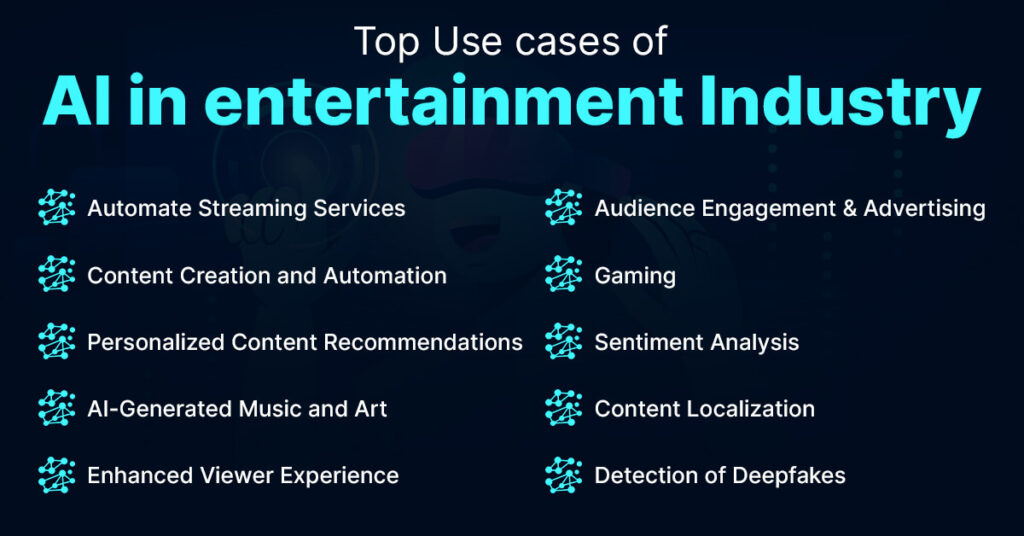 Top Use cases of
AI in entertainment Industry

Automate Streaming Services

Content Creation and Automation

Personalized Content Recommendations

AI-Generated Music and Art

Enhanced Viewer Experience

Audience Engagement & Advertising

Gaming

Sentiment Analysis

Content Localization

Detection of Deepfakes